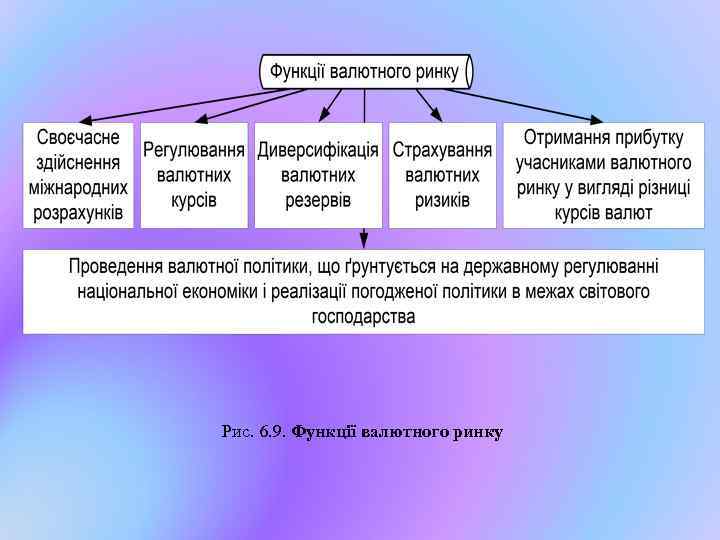 Функції валютного ринку

Своєчасне здійснення міжнародних розрахунків

Регулювання валютних курсів

Диверсифікація валютних резервів

Страхування валютних ризиків

Отримання прибутку учасниками валютного ринку у вигляді різниці курсів валют

Проведення валютної політики, що ґрунтується на державному регулюванні національної економіки і реалізації погодженої політики в межах світового господарства

Рис. 6.9. Функції валютного ринку